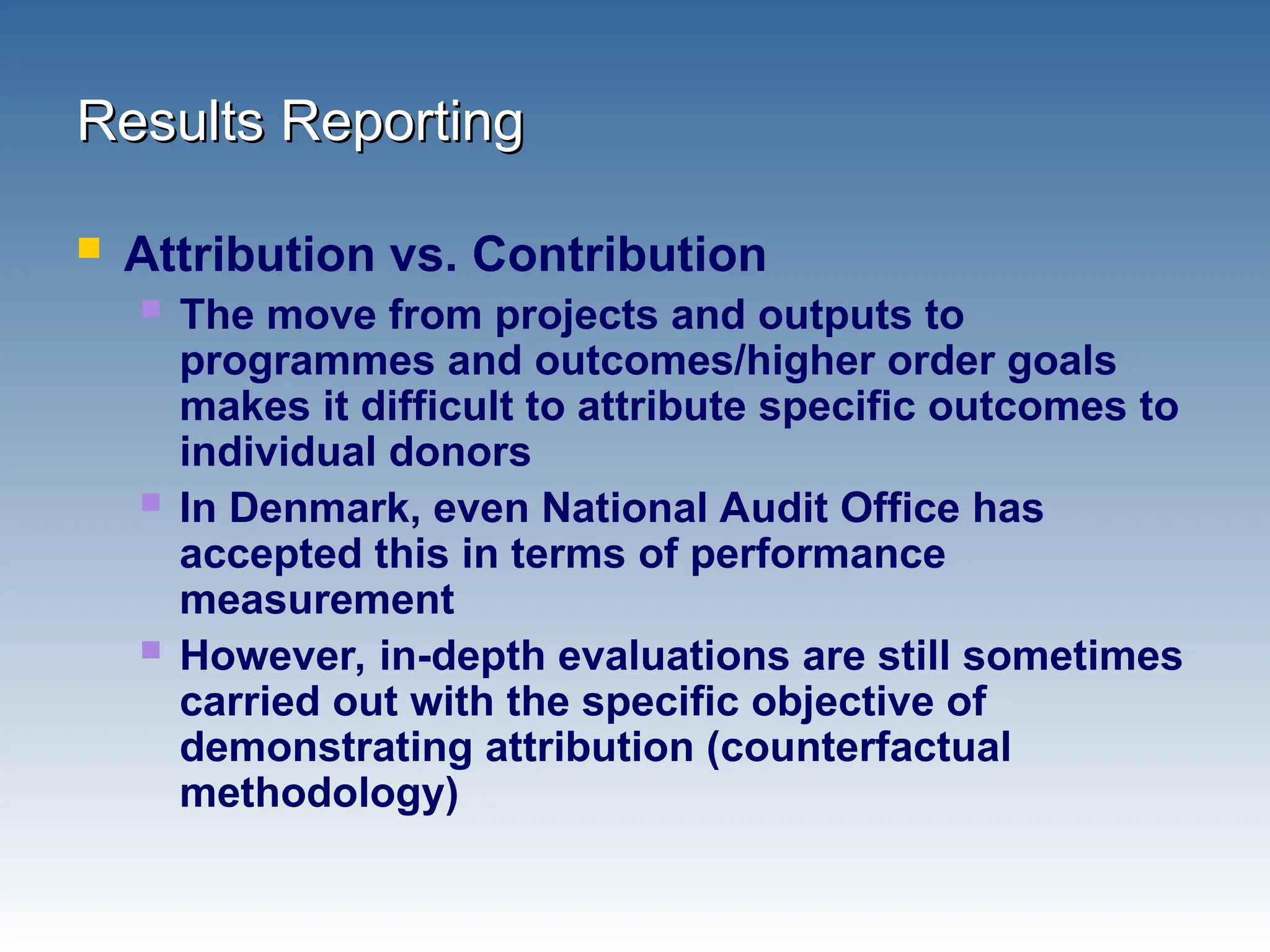 Results Reporting

Attribution vs. Contribution

The move from projects and outputs to programmes and outcomes/higher order goals makes it difficult to attribute specific outcomes to individual donors

In Denmark, even National Audit Office has accepted this in terms of performance measurement

However, in-depth evaluations are still sometimes carried out with the specific objective of demonstrating attribution (counterfactual methodology)